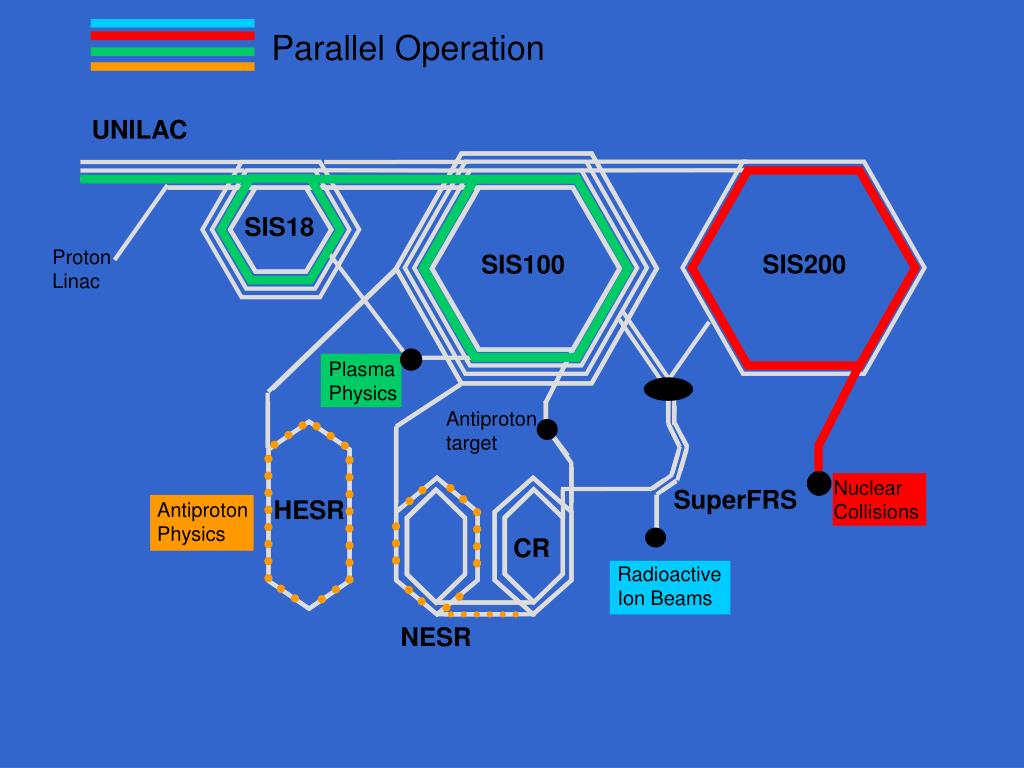 Parallel Operation

UNILAC

SIS18

SIS100

SIS200

Proton Linac

Plasma Physics

Antiproton target

Antiproton Physics

HESR

CR

SuperFRS

Nuclear Collisions

Radioactive Ion Beams

NESR